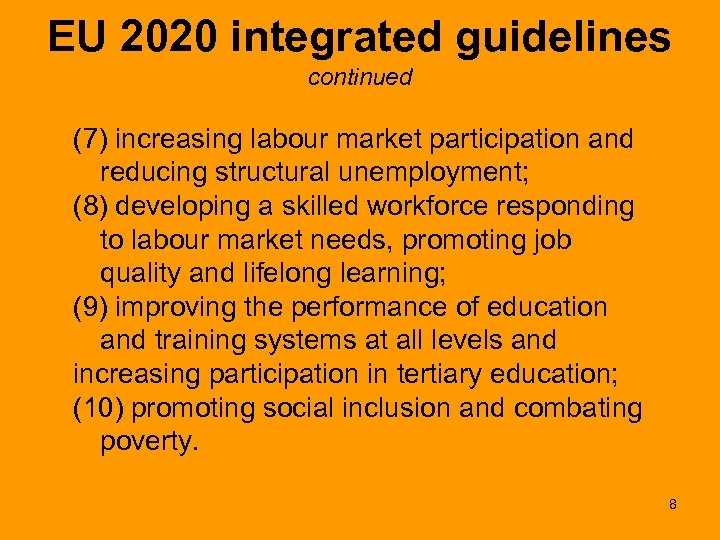 EU 2020 integrated guidelines
continued

(7) increasing labour market participation and reducing structural unemployment;
(8) developing a skilled workforce responding to labour market needs, promoting job quality and lifelong learning;
(9) improving the performance of education and training systems at all levels and increasing participation in tertiary education;
(10) promoting social inclusion and combating poverty.

8